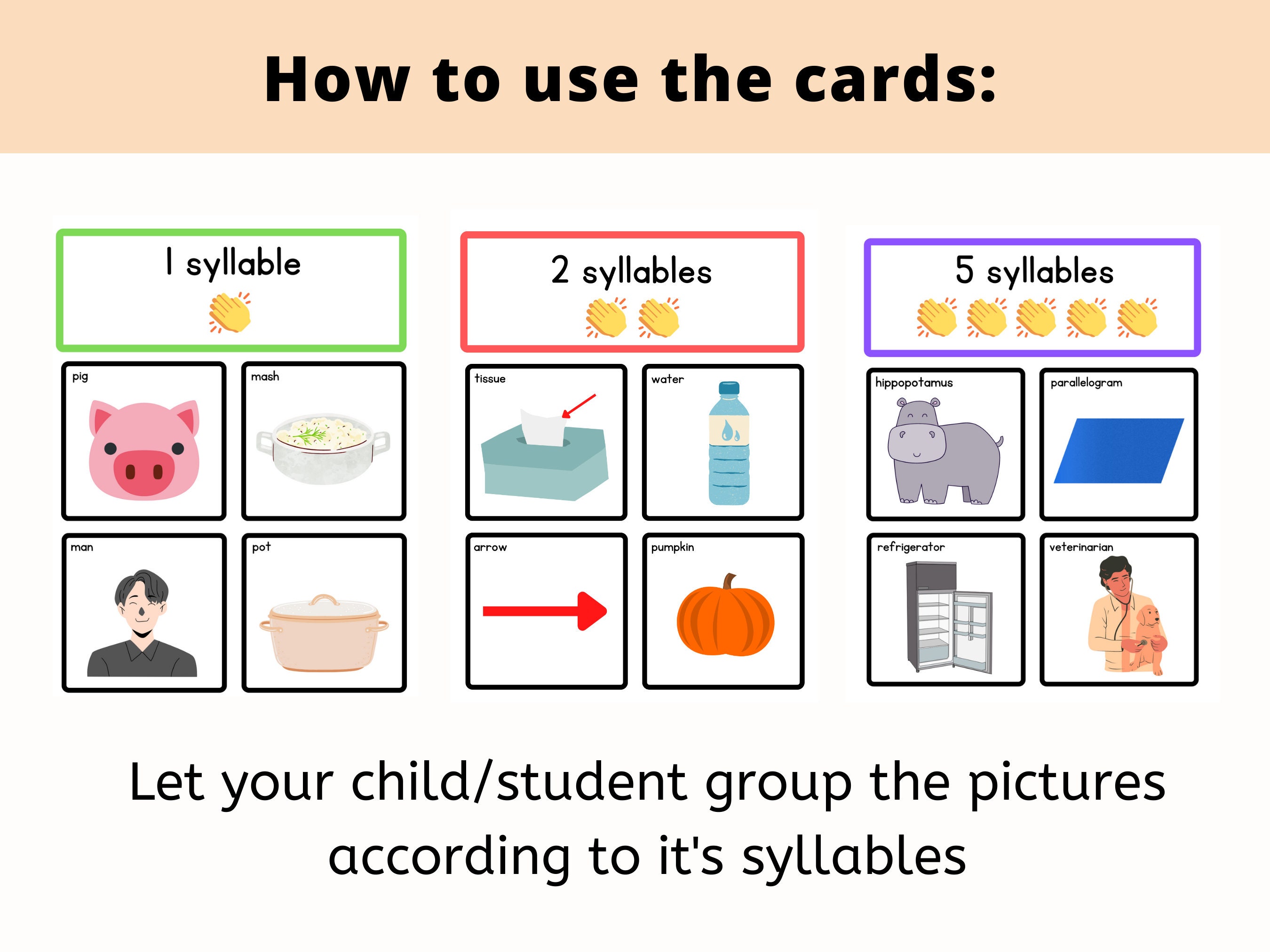 How to use the cards:

1 syllable

pig

mash

man

pot

2 syllables

tissue

water

arrow

pumpkin

5 syllables

hippopotamus

parallelogram

refrigerator

veterinarian

Let your child/student group the pictures according to it's syllables